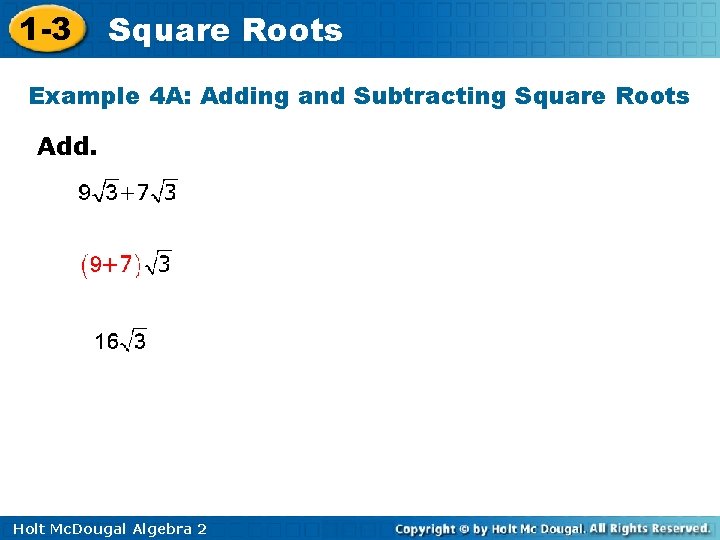 1-3 Square Roots

Example 4A: Adding and Subtracting Square Roots

Add.

$9\sqrt{3}+7\sqrt{3}$

$(9+7)\sqrt{3}$

$16\sqrt{3}$

Holt McDougal Algebra 2

Copyright © by Holt Mc Dougal. All Rights Reserved.